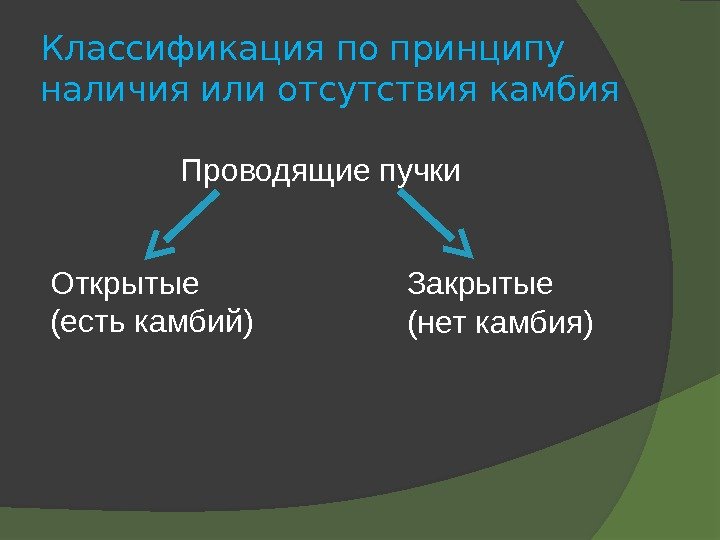 Классификация по принципу наличия или отсутствия камбия

Проводящие пучки

Открытые
(есть камбий)

Закрытые
(нет камбия)